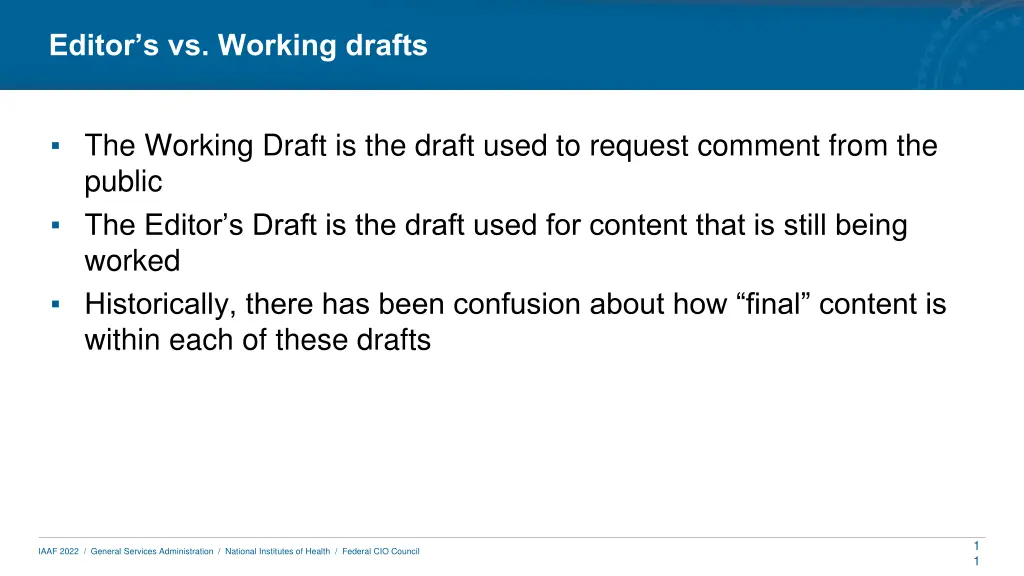 Editor’s vs. Working drafts

▪ The Working Draft is the draft used to request comment from the public
▪ The Editor’s Draft is the draft used for content that is still being worked
▪ Historically, there has been confusion about how “final” content is within each of these drafts

IAAF 2022 / General Services Administration / National Institutes of Health / Federal CIO Council

1
1